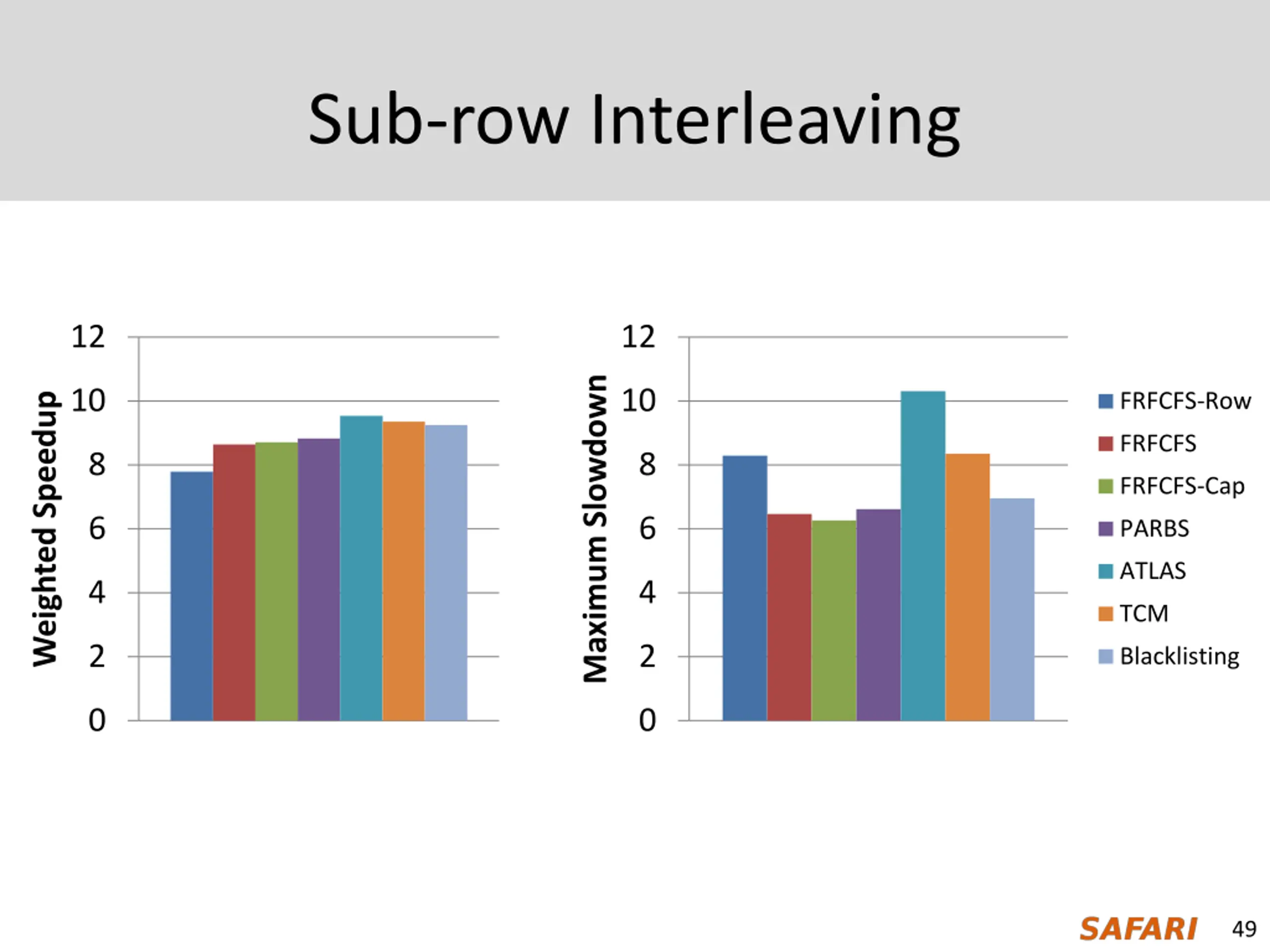 Sub-row Interleaving

Weighted Speedup

12
10
8
6
4
2
0

Maximum Slowdown

12
10
8
6
4
2
0

FRFCFS-Row
FRFCFS
FRFCFS-Cap
PARBS
ATLAS
TCM
Blacklisting

SAFARI 49